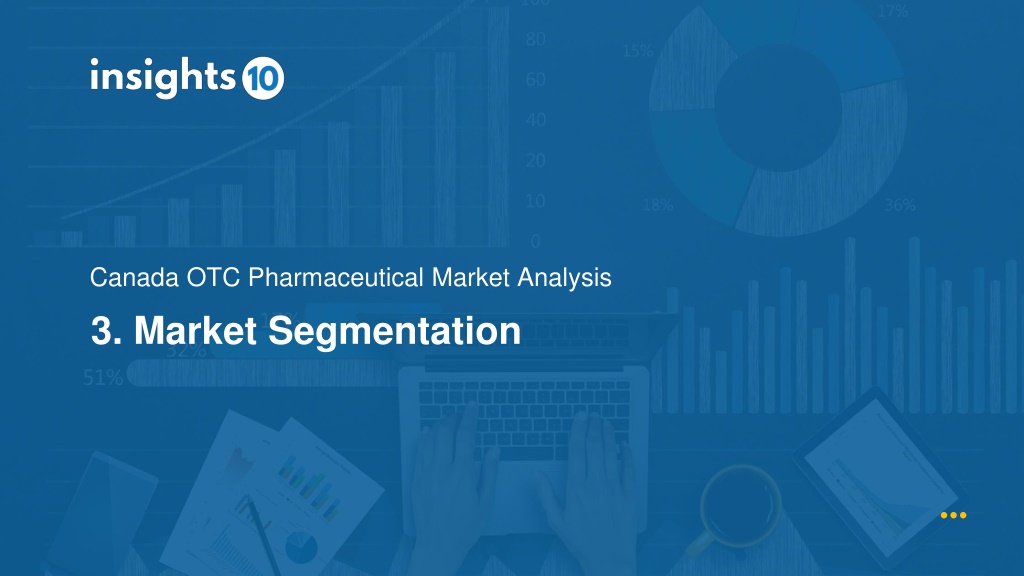 insights 10

100
80
60
40
20
10
0

17%
15%
18%
36%

Canada OTC Pharmaceutical Market Analysis

3. Market Segmentation

32%
51%